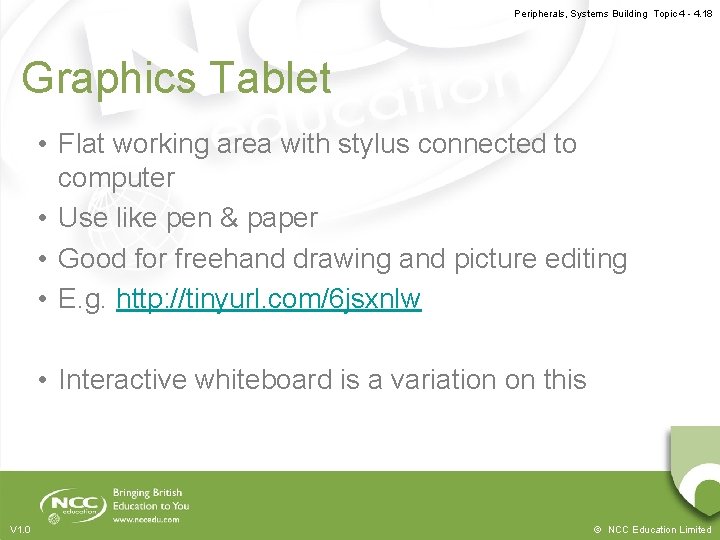 Peripherals, Systems Building Topic 4 - 4.18

Graphics Tablet

• Flat working area with stylus connected to computer
• Use like pen & paper
• Good for freehand drawing and picture editing
• E.g. http://tinyurl.com/6jsxnlw

• Interactive whiteboard is a variation on this

NCC education
Bringing British Education to You
www.nccedu.com

V1.0

© NCC Education Limited